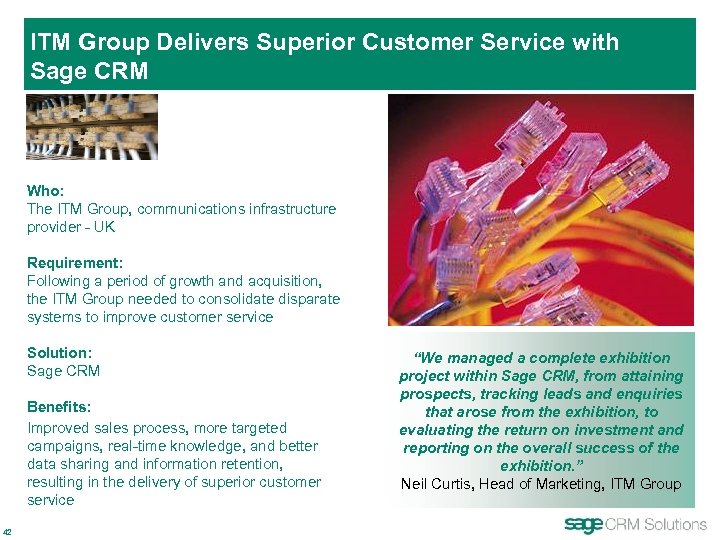 ITM Group Delivers Superior Customer Service with Sage CRM

Who:
The ITM Group, communications infrastructure provider - UK

Requirement:
Following a period of growth and acquisition, the ITM Group needed to consolidate disparate systems to improve customer service

Solution:
Sage CRM

Benefits:
Improved sales process, more targeted campaigns, real-time knowledge, and better data sharing and information retention, resulting in the delivery of superior customer service

"We managed a complete exhibition project within Sage CRM, from attaining prospects, tracking leads and enquiries that arose from the exhibition, to evaluating the return on investment and reporting on the overall success of the exhibition."
Neil Curtis, Head of Marketing, ITM Group

42

sage CRM Solutions